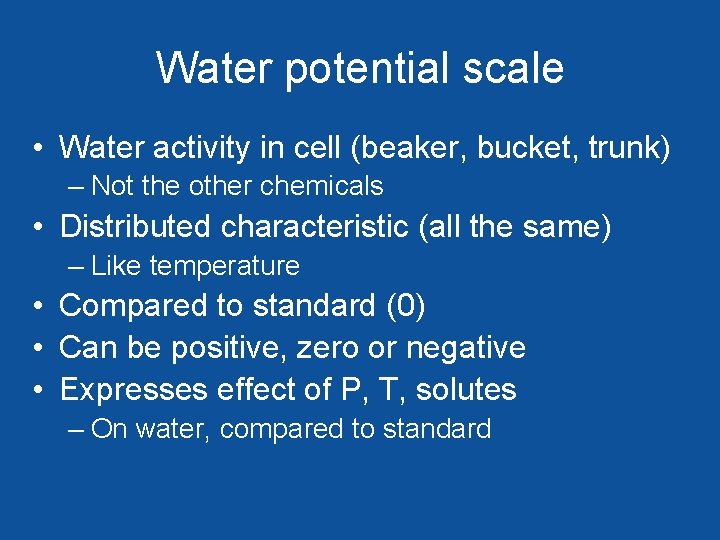 Water potential scale

• Water activity in cell (beaker, bucket, trunk)
– Not the other chemicals
• Distributed characteristic (all the same)
– Like temperature
• Compared to standard (0)
• Can be positive, zero or negative
• Expresses effect of P, T, solutes
– On water, compared to standard